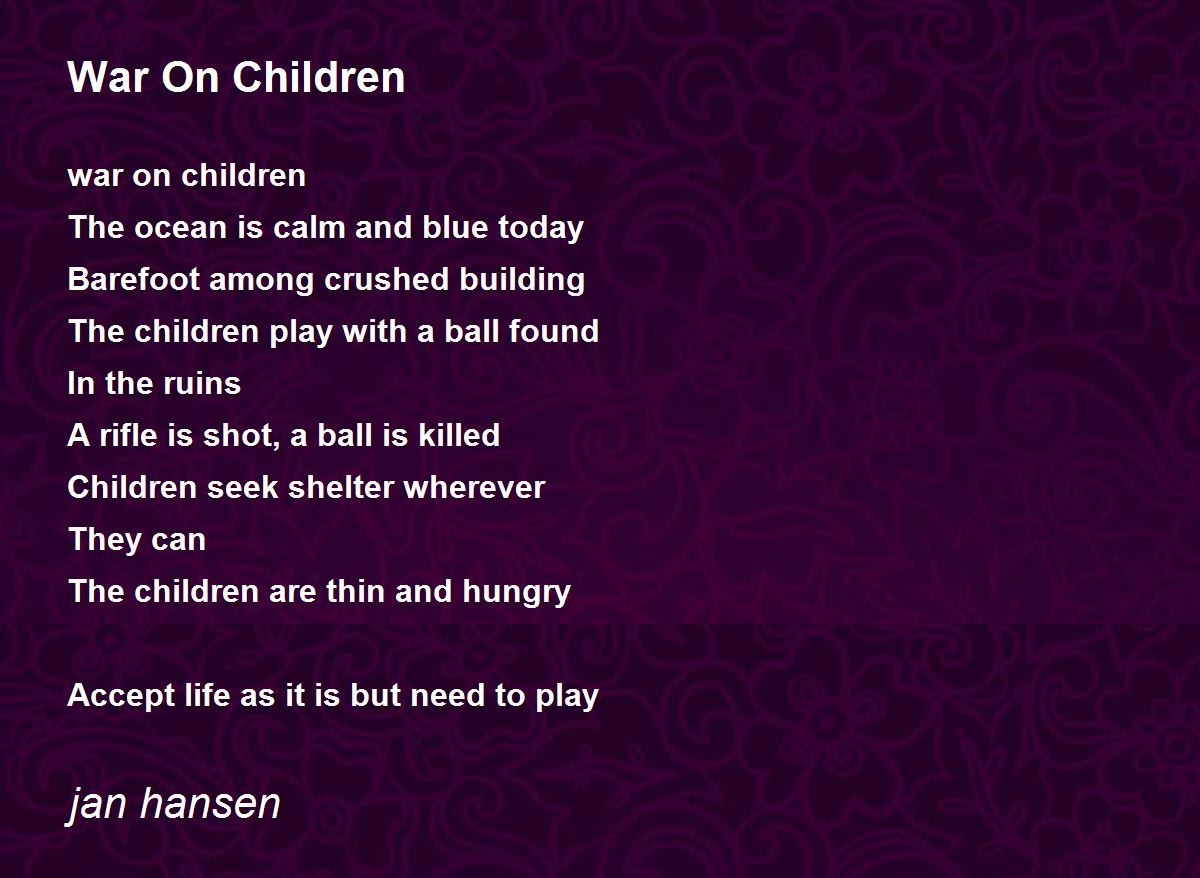 War On Children

war on children
The ocean is calm and blue today
Barefoot among crushed building
The children play with a ball found
In the ruins
A rifle is shot, a ball is killed
Children seek shelter wherever
They can
The children are thin and hungry

Accept life as it is but need to play

jan hansen